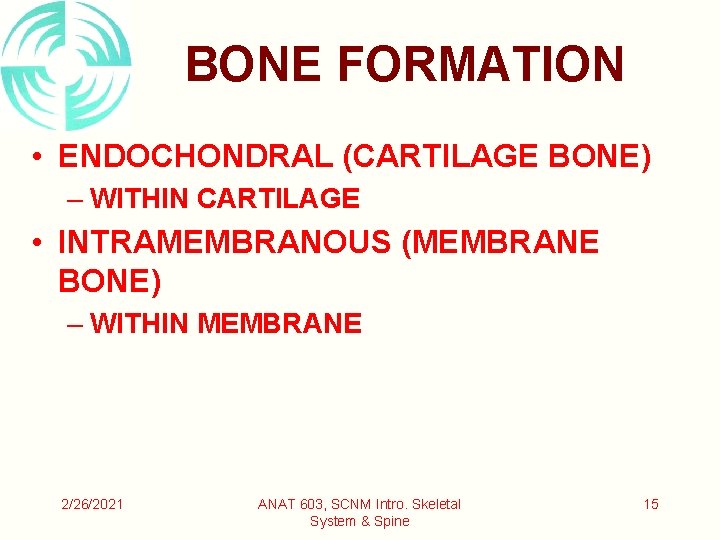 BONE FORMATION

• ENDOCHONDRAL (CARTILAGE BONE)
– WITHIN CARTILAGE
• INTRAMEMBRANOUS (MEMBRANE BONE)
– WITHIN MEMBRANE

2/26/2021

ANAT 603, SCNM Intro. Skeletal System & Spine

15